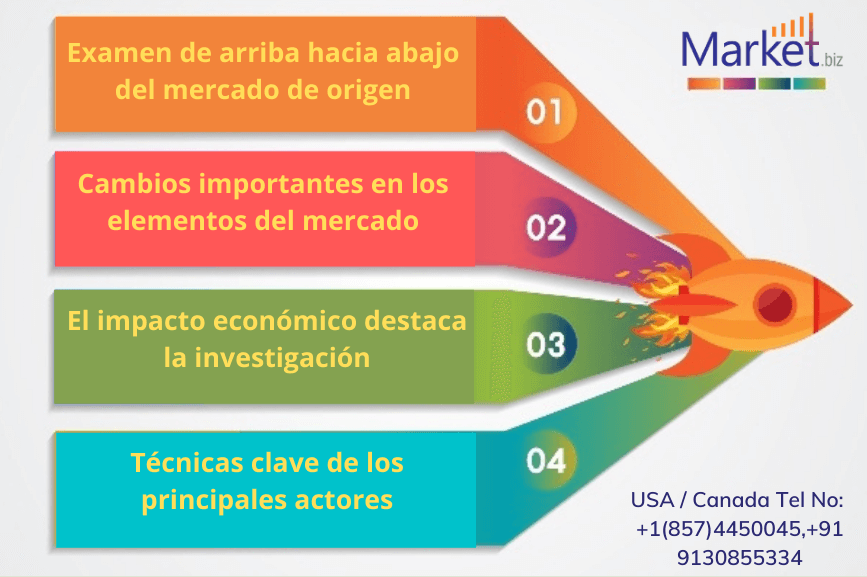 Market.biz

Examen de arriba hacia abajo del mercado de origen

01

Cambios importantes en los elementos del mercado

02

El impacto económico destaca la investigación

03

Técnicas clave de los principales actores

04

USA / Canada Tel No: +1(857)4450045,+91 9130855334